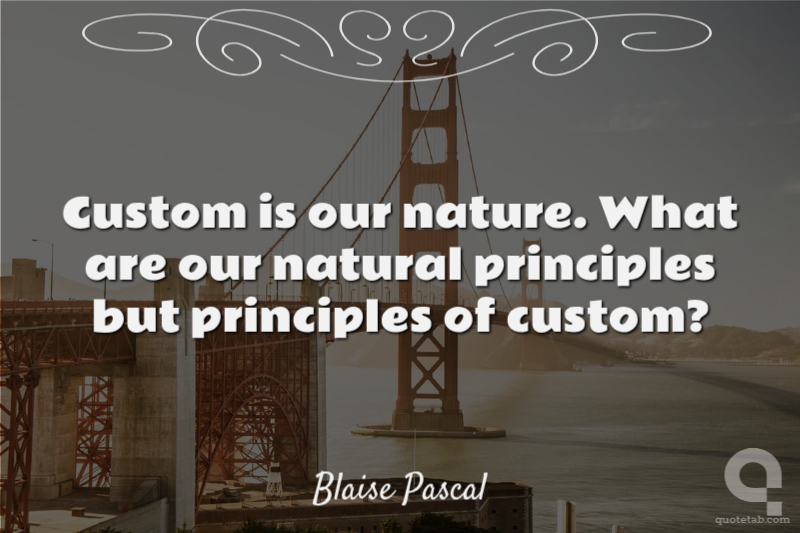 Custom is our nature. What are our natural principles but principles of custom?

Blaise Pascal

quotetab.com